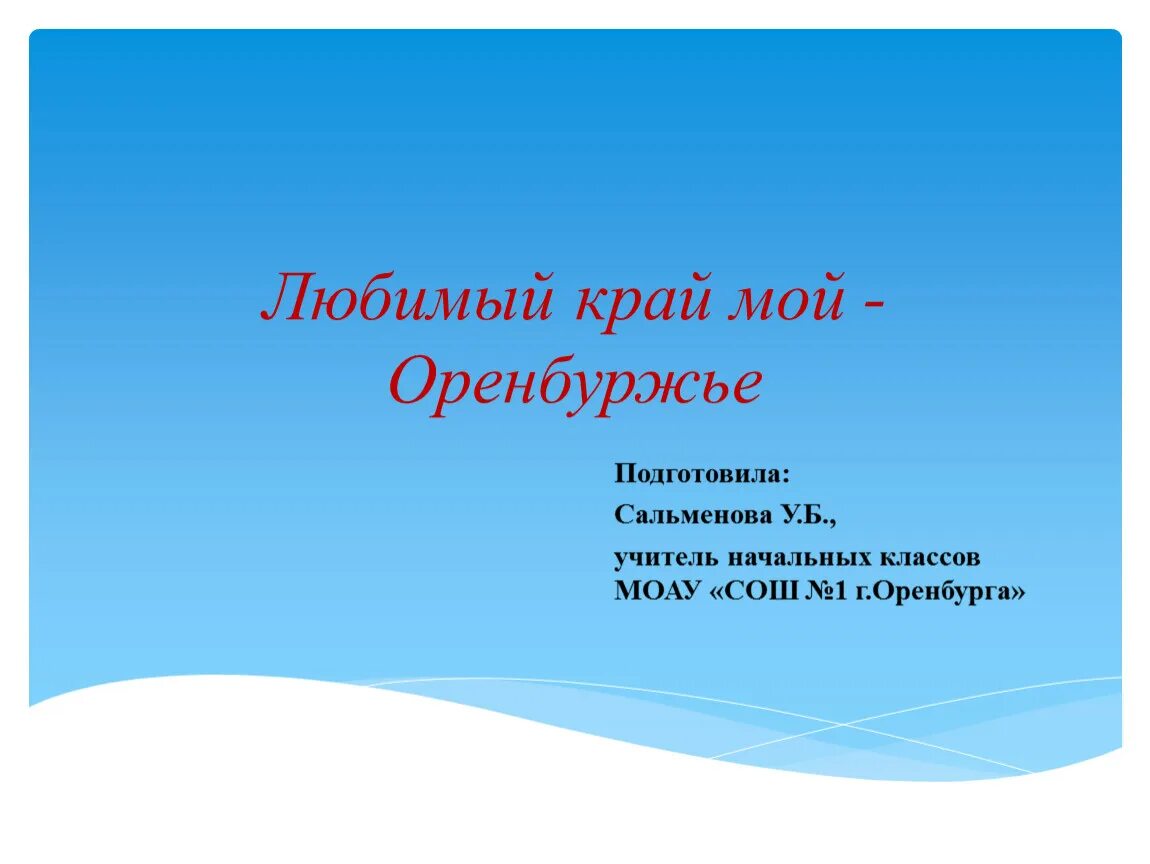 Любимый край мой - Оренбуржье

Подготовила:

Сальменова У.Б.,

учитель начальных классов МОАУ «СОШ №1 г.Оренбурга»